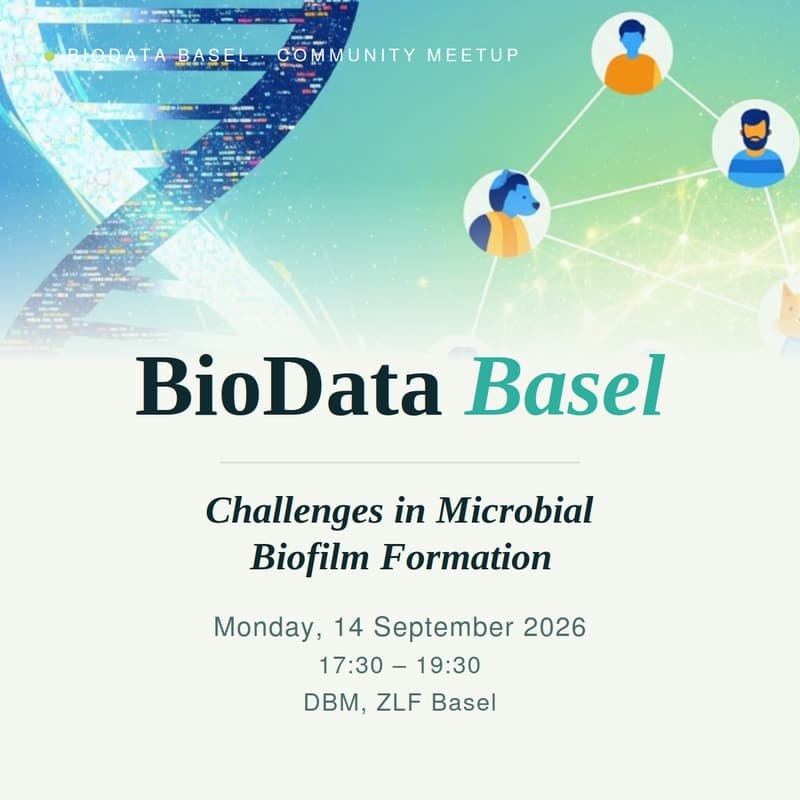 BIODATA BASEL · COMMUNITY MEETUP

BioData Basel

Challenges in Microbial Biofilm Formation

Monday, 14 September 2026
17:30 – 19:30
DBM, ZLF Basel